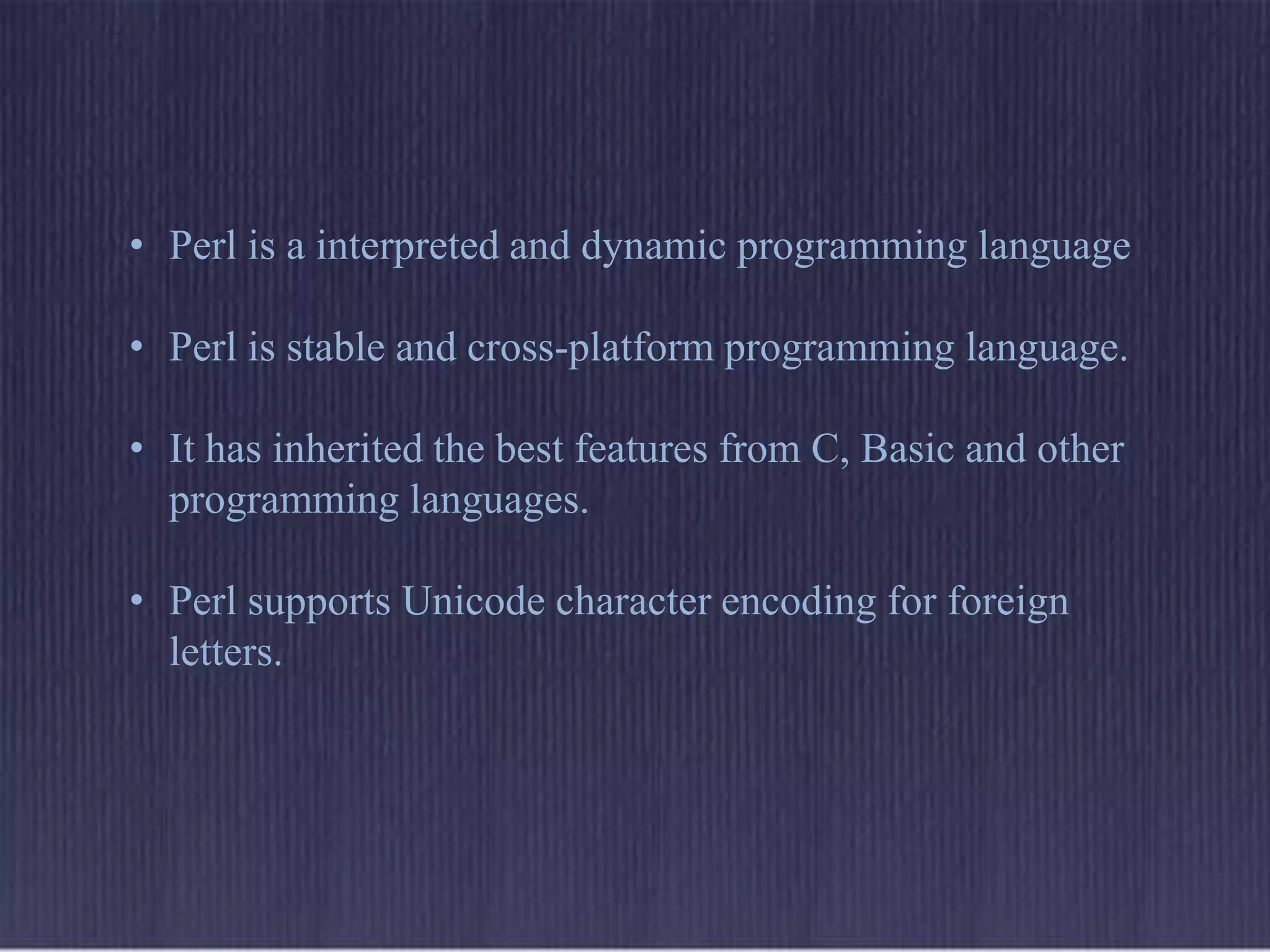 • Perl is a interpreted and dynamic programming language

• Perl is stable and cross-platform programming language.

• It has inherited the best features from C, Basic and other programming languages.

• Perl supports Unicode character encoding for foreign letters.